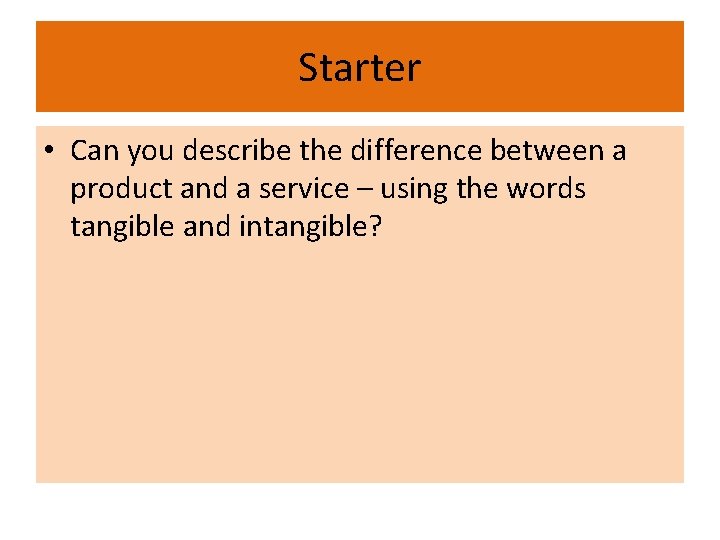 Starter

• Can you describe the difference between a product and a service – using the words tangible and intangible?